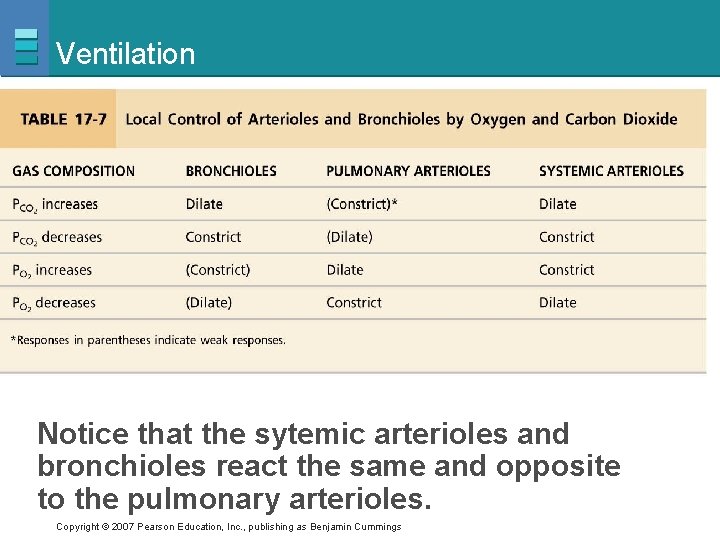 Ventilation

TABLE 17-7 Local Control of Arterioles and Bronchioles by Oxygen and Carbon Dioxide

| GAS COMPOSITION | BRONCHIOLES | PULMONARY ARTERIOLES | SYSTEMIC ARTERIOLES |
|---|---|---|---|
| $P_{CO_2}$ increases | Dilate | (Constrict)* | Dilate |
| $P_{CO_2}$ decreases | Constrict | (Dilate) | Constrict |
| $P_{O_2}$ increases | (Constrict) | Dilate | Constrict |
| $P_{O_2}$ decreases | (Dilate) | Constrict | Dilate |

*Responses in parentheses indicate weak responses.

Notice that the sytemic arterioles and bronchioles react the same and opposite to the pulmonary arterioles.

Copyright © 2007 Pearson Education, Inc., publishing as Benjamin Cummings